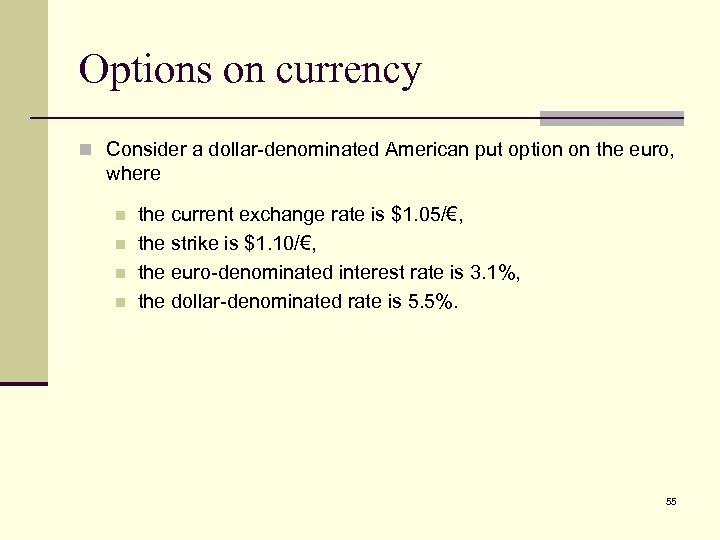 Options on currency

Consider a dollar-denominated American put option on the euro, where

the current exchange rate is \$1.05/€,

the strike is \$1.10/€,

the euro-denominated interest rate is 3.1%,

the dollar-denominated rate is 5.5%.

55